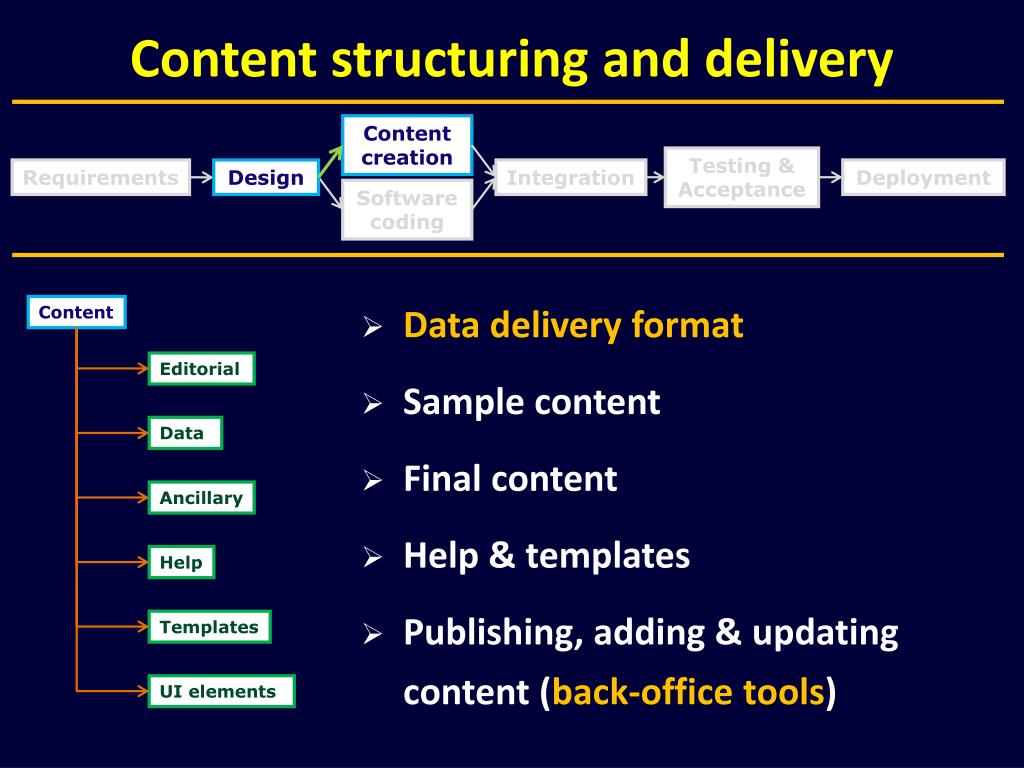 Content structuring and delivery

Requirements

Design

Content creation

Software coding

Integration

Testing & Acceptance

Deployment

Content

Editorial

Data

Ancillary

Help

Templates

UI elements

➢ Data delivery format

➢ Sample content

➢ Final content

➢ Help & templates

➢ Publishing, adding & updating content (back-office tools)